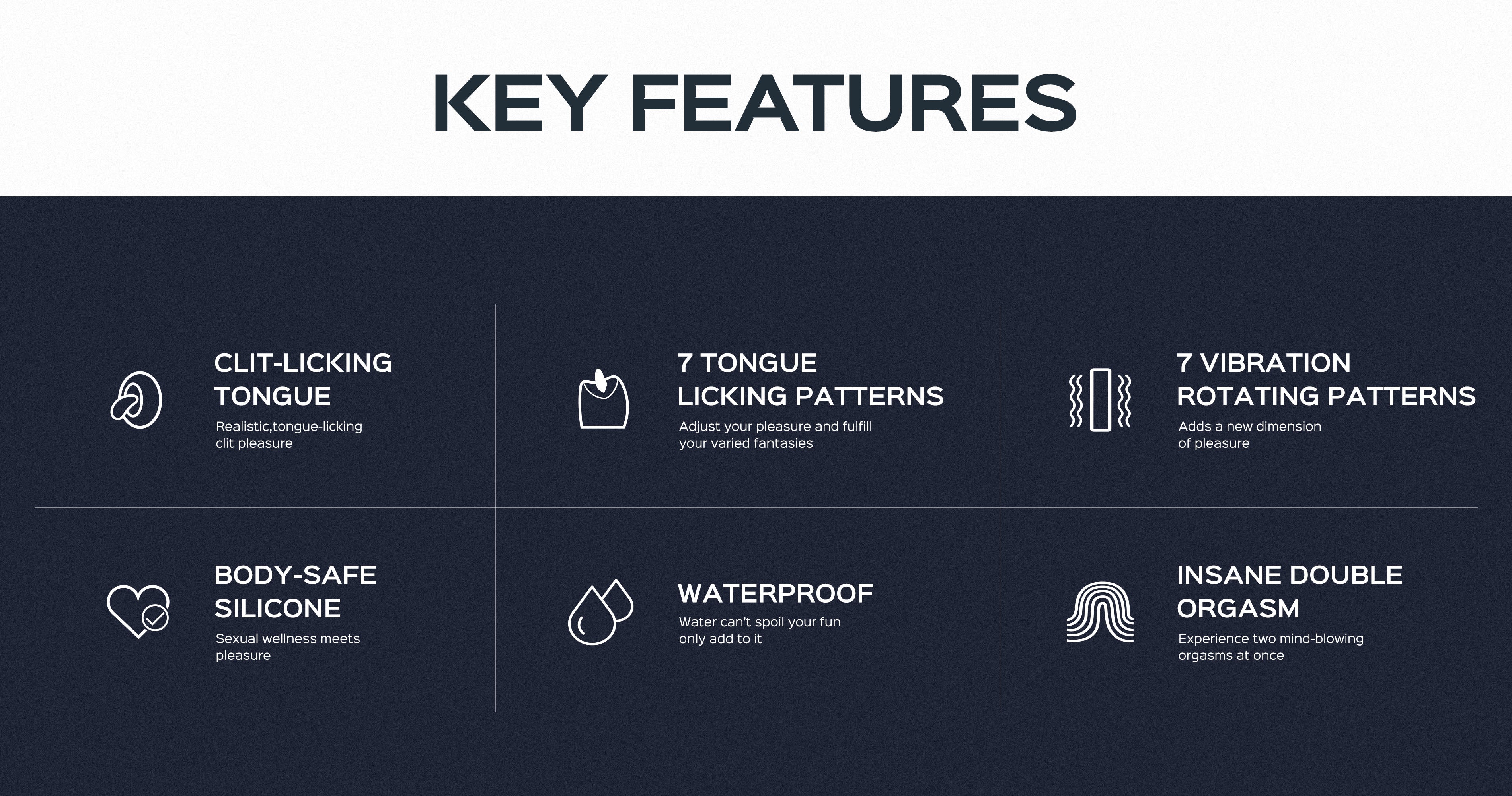 KEY FEATURES

CLIT-LICKING TONGUE
Realistic,tongue-licking clit pleasure

7 TONGUE LICKING PATTERNS
Adjust your pleasure and fulfill your varied fantasies

7 VIBRATION ROTATING PATTERNS
Adds a new dimension of pleasure

BODY-SAFE SILICONE
Sexual wellness meets pleasure

WATERPROOF
Water can't spoil your fun only add to it

INSANE DOUBLE ORGASM
Experience two mind-blowing orgasms at once